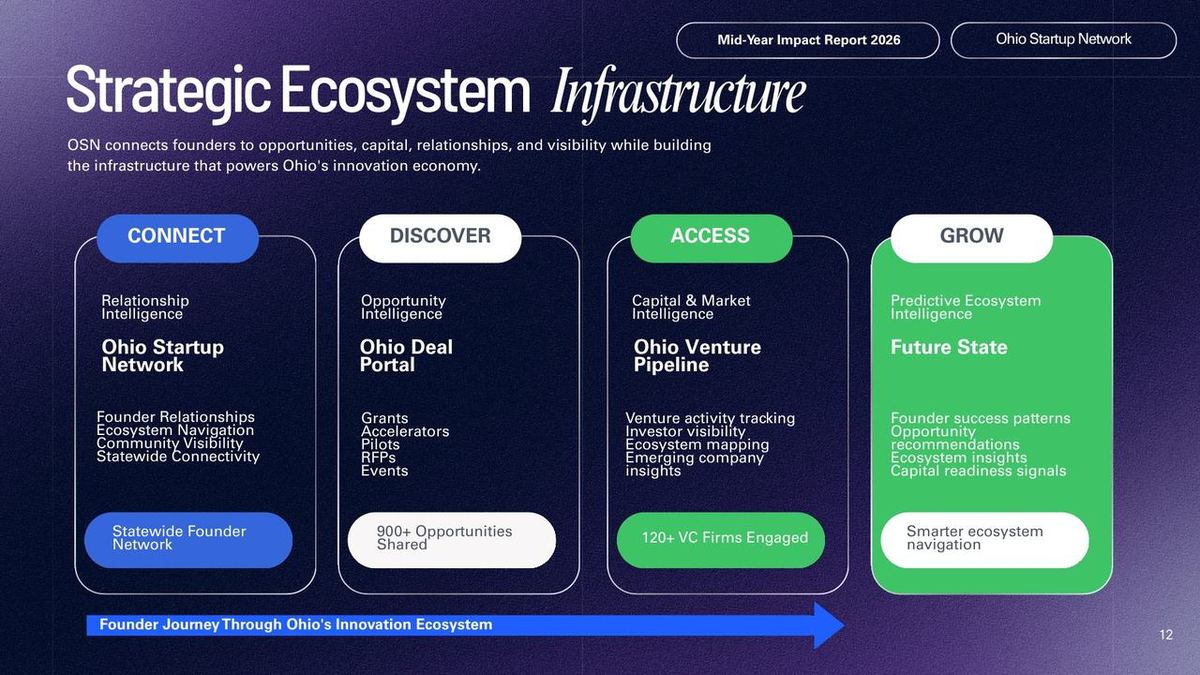 Mid-Year Impact Report 2026

Ohio Startup Network

Strategic Ecosystem Infrastructure

OSN connects founders to opportunities, capital, relationships, and visibility while building the infrastructure that powers Ohio's innovation economy.

CONNECT

Relationship Intelligence

Ohio Startup Network

Founder Relationships
Ecosystem Navigation
Community Visibility
Statewide Connectivity

Statewide Founder Network

DISCOVER

Opportunity Intelligence

Ohio Deal Portal

Grants
Accelerators
Pilots
RFPs
Events

900+ Opportunities Shared

ACCESS

Capital & Market Intelligence

Ohio Venture Pipeline

Venture activity tracking
Investor visibility
Ecosystem mapping
Emerging company insights

120+ VC Firms Engaged

GROW

Predictive Ecosystem Intelligence

Future State

Founder success patterns
Opportunity recommendations
Ecosystem insights
Capital readiness signals

Smarter ecosystem navigation

Founder Journey Through Ohio's Innovation Ecosystem

12